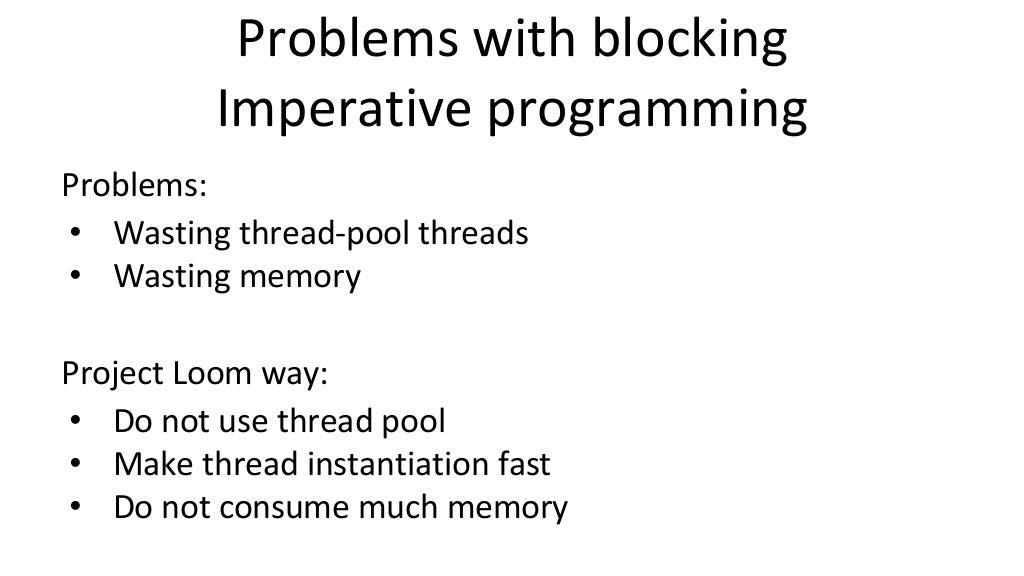 Problems with blocking
Imperative programming

Problems:
• Wasting thread-pool threads
• Wasting memory

Project Loom way:
• Do not use thread pool
• Make thread instantiation fast
• Do not consume much memory